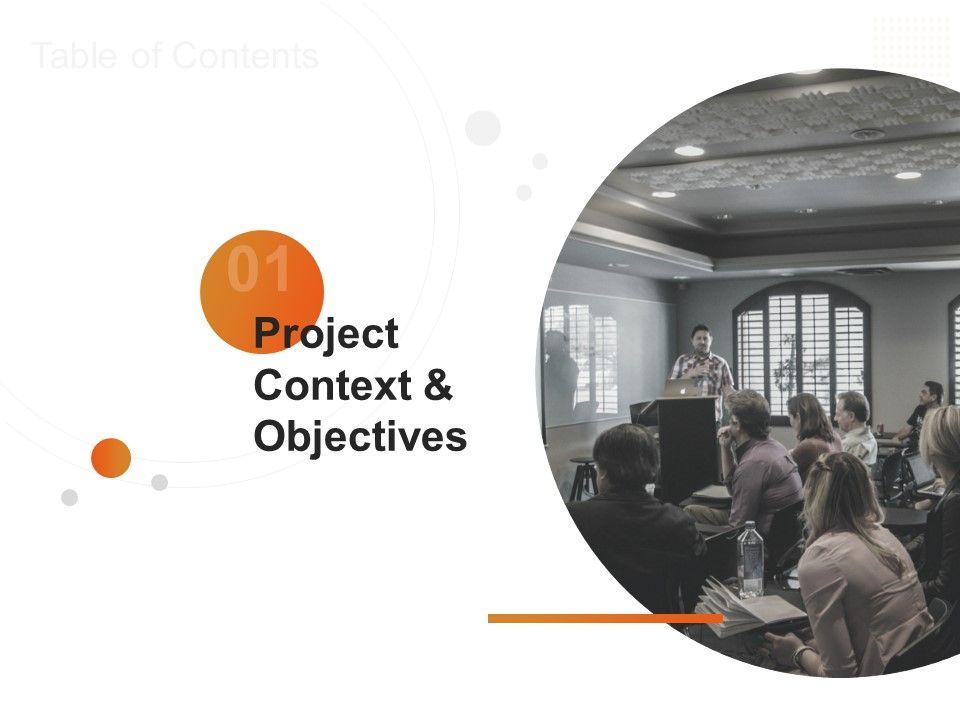 Table of Contents

01

Project Context & Objectives